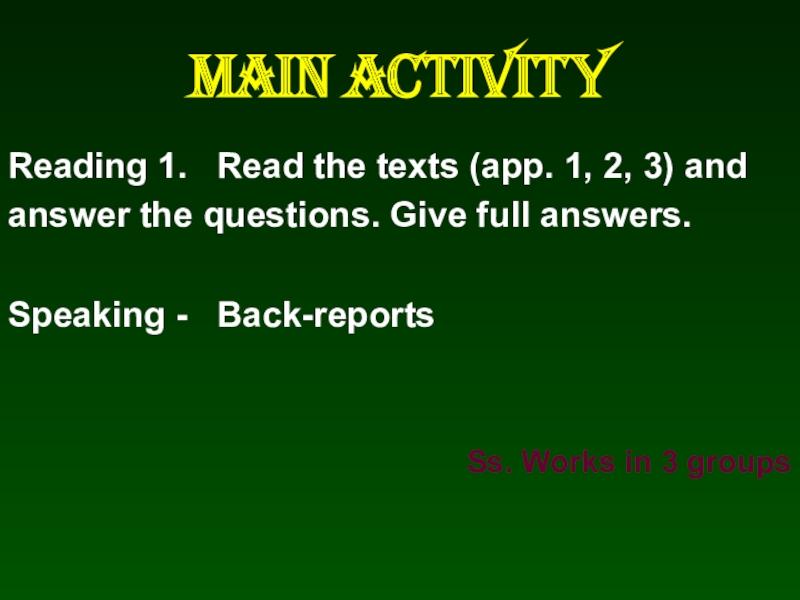 MAIN ACTIVITY

Reading 1. Read the texts (app. 1, 2, 3) and answer the questions. Give full answers.

Speaking - Back-reports

Ss. Works in 3 groups